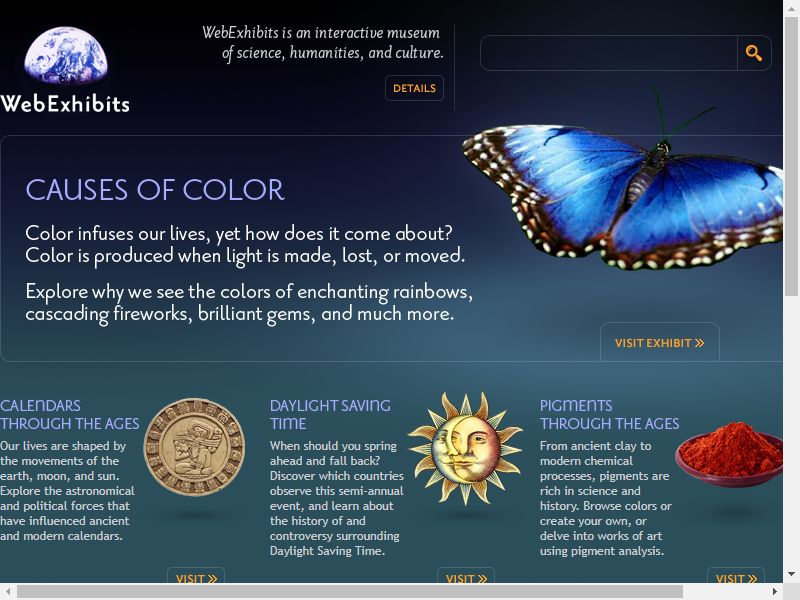 WebExhibits

WebExhibits is an interactive museum of science, humanities, and culture.

DETAILS

CAUSES OF COLOR

Color infuses our lives, yet how does it come about? Color is produced when light is made, lost, or moved.

Explore why we see the colors of enchanting rainbows, cascading fireworks, brilliant gems, and much more.

VISIT EXHIBIT »

CALENDARS THROUGH THE AGES

Our lives are shaped by the movements of the earth, moon, and sun. Explore the astronomical and political forces that have influenced ancient and modern calendars.

VISIT »

DAYLIGHT SAVING TIME

When should you spring ahead and fall back? Discover which countries observe this semi-annual event, and learn about the history of and controversy surrounding Daylight Saving Time.

VISIT »

PIGMENTS THROUGH THE AGES

From ancient clay to modern chemical processes, pigments are rich in science and history. Browse colors or create your own, or delve into works of art using pigment analysis.

VISIT »